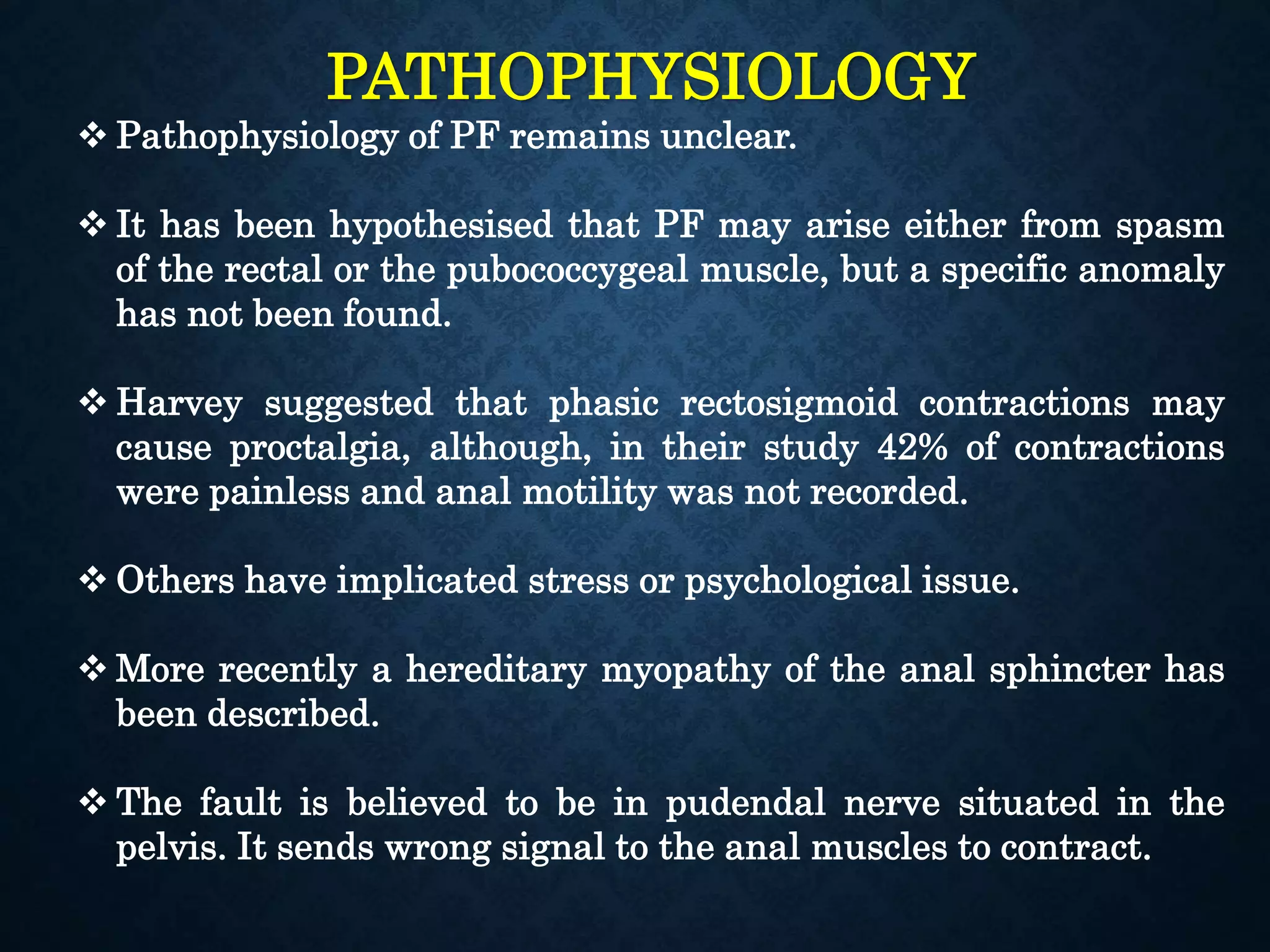 PATHOPHYSIOLOGY

❖ Pathophysiology of PF remains unclear.

❖ It has been hypothesised that PF may arise either from spasm of the rectal or the pubococcygeal muscle, but a specific anomaly has not been found.

❖ Harvey suggested that phasic rectosigmoid contractions may cause proctalgia, although, in their study 42% of contractions were painless and anal motility was not recorded.

❖ Others have implicated stress or psychological issue.

❖ More recently a hereditary myopathy of the anal sphincter has been described.

❖ The fault is believed to be in pudendal nerve situated in the pelvis. It sends wrong signal to the anal muscles to contract.